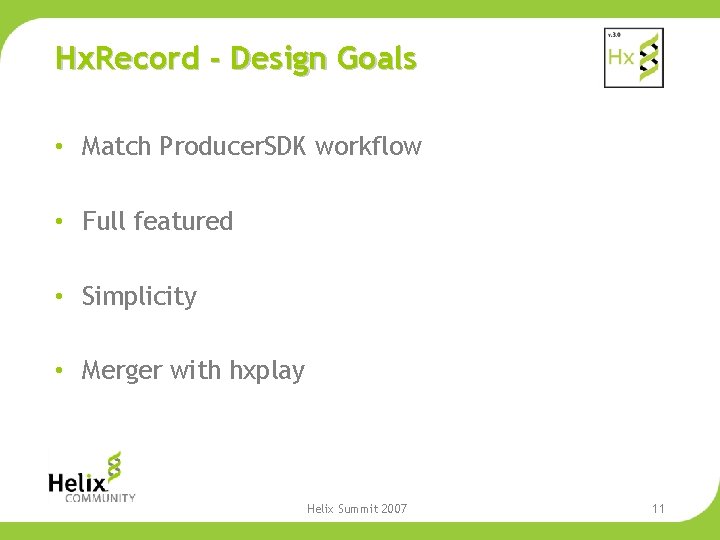 HxRecord - Design Goals

v.3.0
Hx

• Match ProducerSDK workflow

• Full featured

• Simplicity

• Merger with hxplay

Helix
COMMUNITY

Helix Summit 2007

11